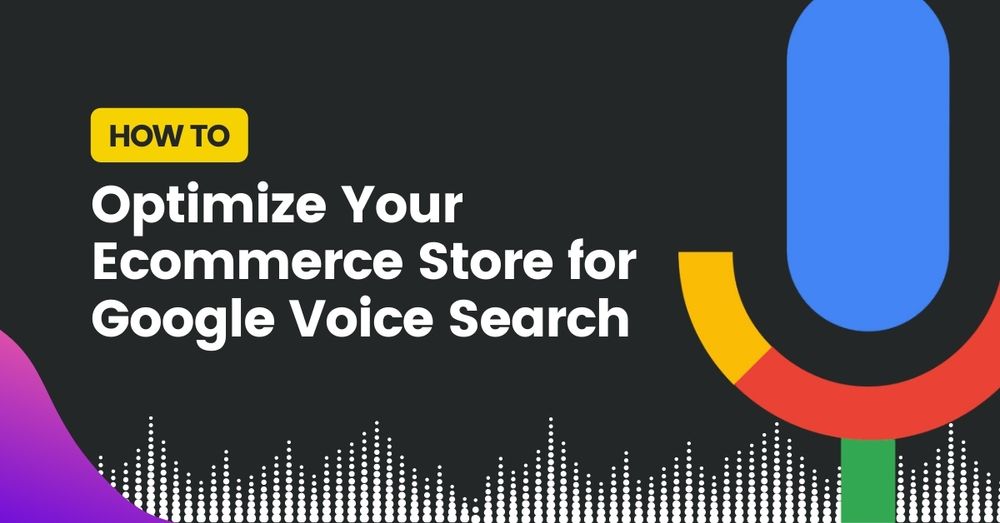 HOW TO

Optimize Your Ecommerce Store for Google Voice Search